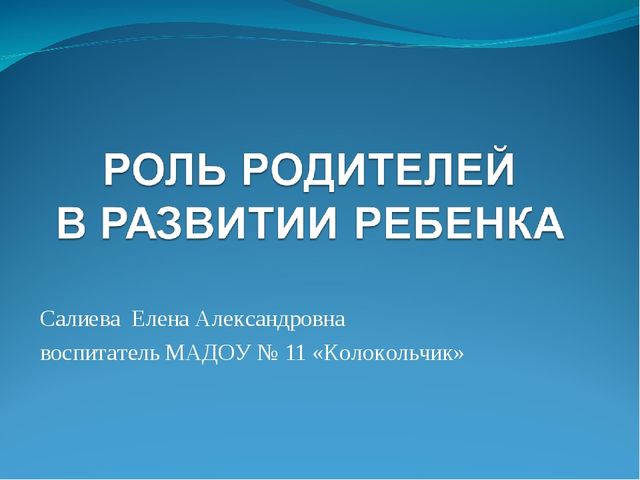 РОЛЬ РОДИТЕЛЕЙ
В РАЗВИТИИ РЕБЕНКА

Салиева Елена Александровна
воспитатель МАДОУ № 11 «Колокольчик»